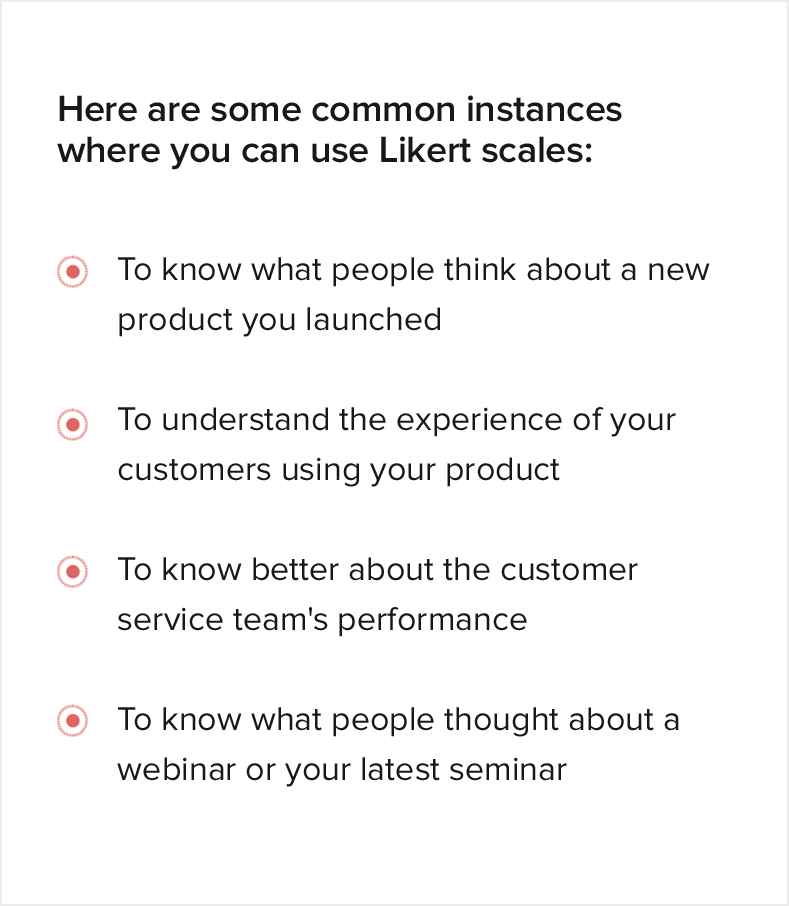 Here are some common instances where you can use Likert scales:

To know what people think about a new product you launched

To understand the experience of your customers using your product

To know better about the customer service team's performance

To know what people thought about a webinar or your latest seminar